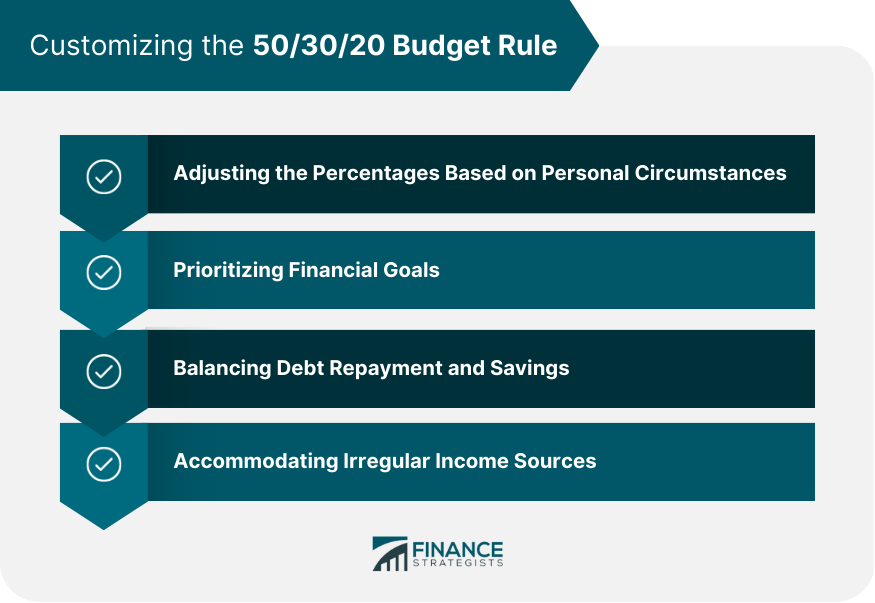 Customizing the 50/30/20 Budget Rule

Adjusting the Percentages Based on Personal Circumstances

Prioritizing Financial Goals

Balancing Debt Repayment and Savings

Accommodating Irregular Income Sources

FINANCE STRATEGISTS